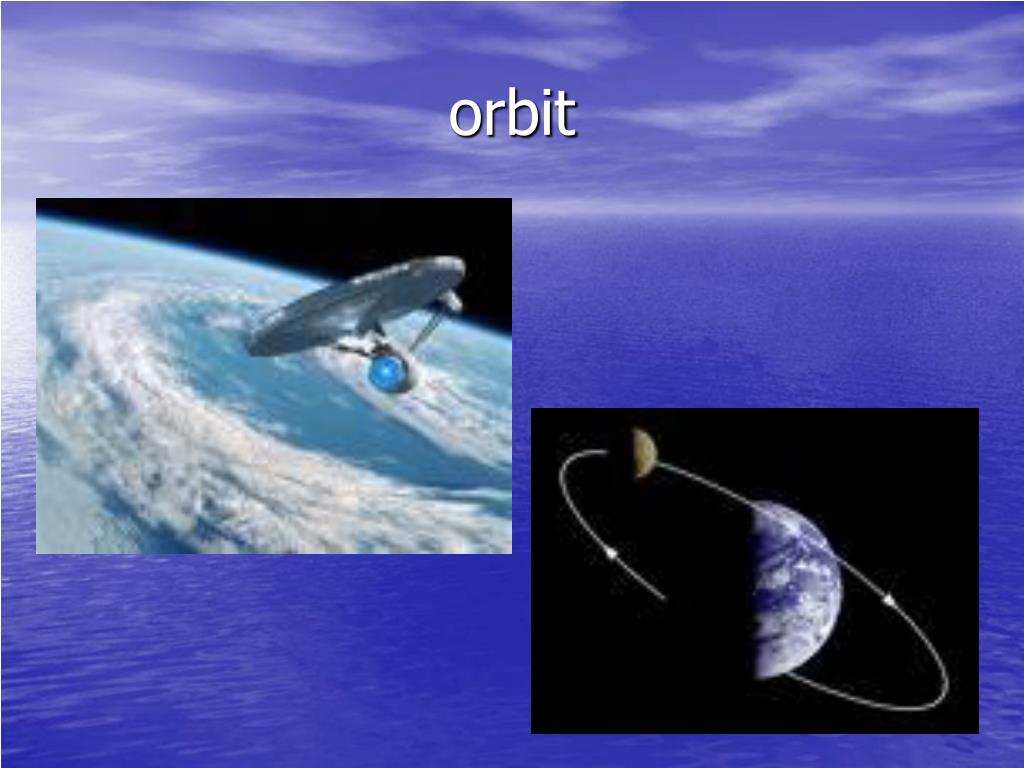 orbit